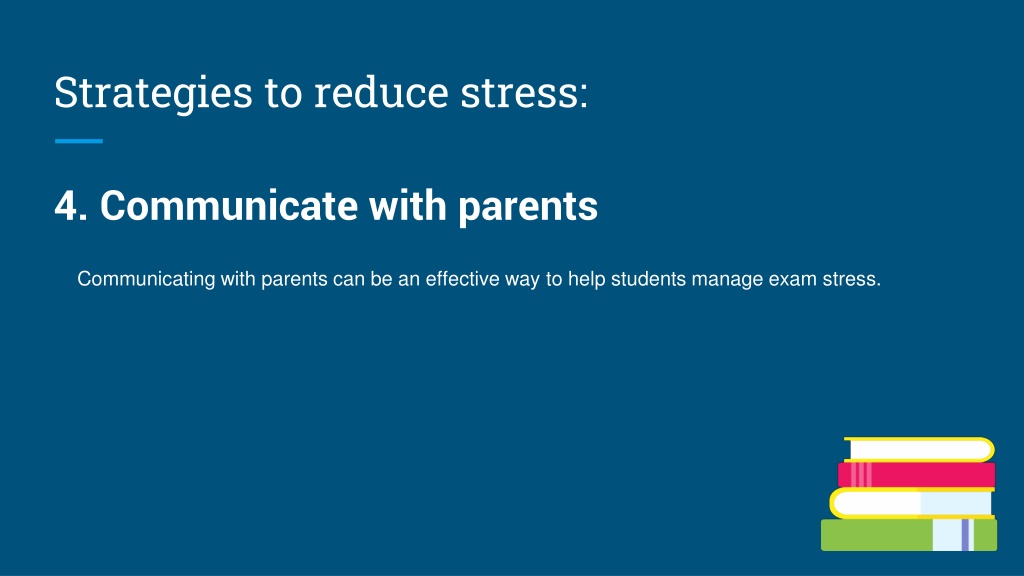 Strategies to reduce stress:

4. Communicate with parents

Communicating with parents can be an effective way to help students manage exam stress.